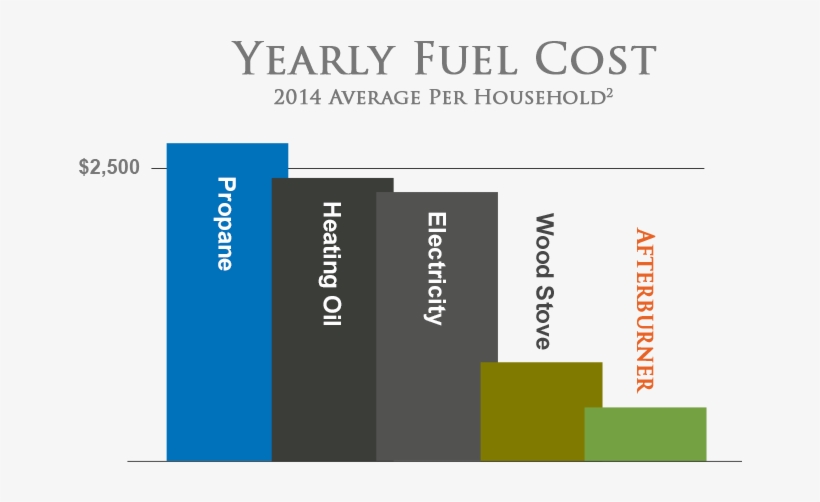 YEARLY FUEL COST
2014 AVERAGE PER HOUSEHOLD$^2$

$2,500

Propane
Heating Oil
Electricity
Wood Stove
AFTERBURNER